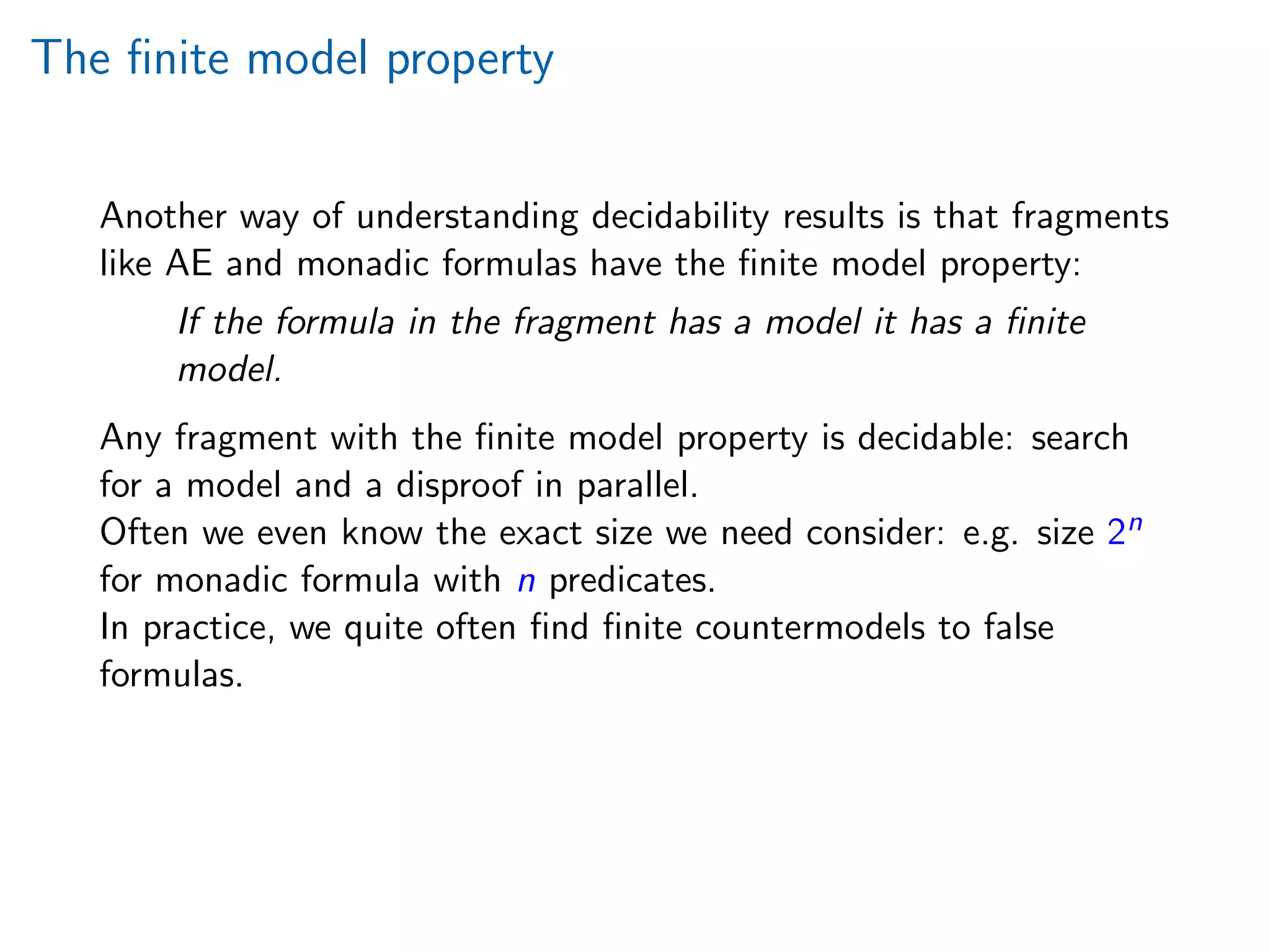 The finite model property

Another way of understanding decidability results is that fragments like AE and monadic formulas have the finite model property:

If the formula in the fragment has a model it has a finite model.

Any fragment with the finite model property is decidable: search for a model and a disproof in parallel.
Often we even know the exact size we need consider: e.g. size $2^n$ for monadic formula with $n$ predicates.
In practice, we quite often find finite countermodels to false formulas.